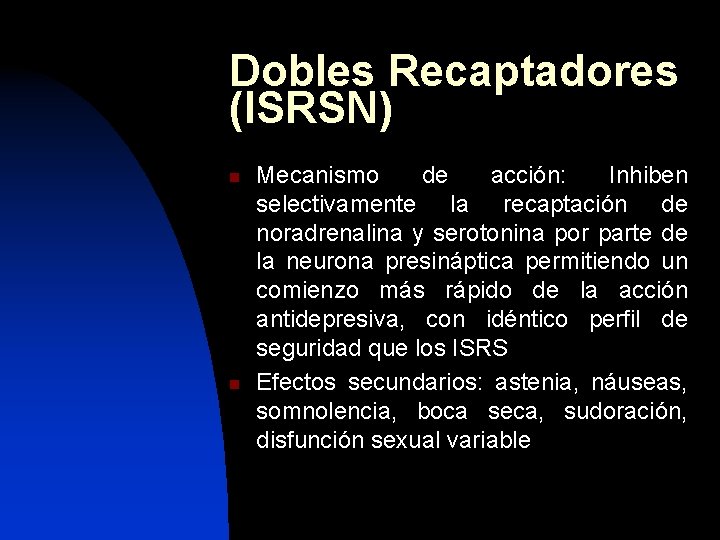 Dobles Recaptadores (ISRSN)

Mecanismo de acción: Inhiben selectivamente la recaptación de noradrenalina y serotonina por parte de la neurona presináptica permitiendo un comienzo más rápido de la acción antidepresiva, con idéntico perfil de seguridad que los ISRS

Efectos secundarios: astenia, náuseas, somnolencia, boca seca, sudoración, disfunción sexual variable